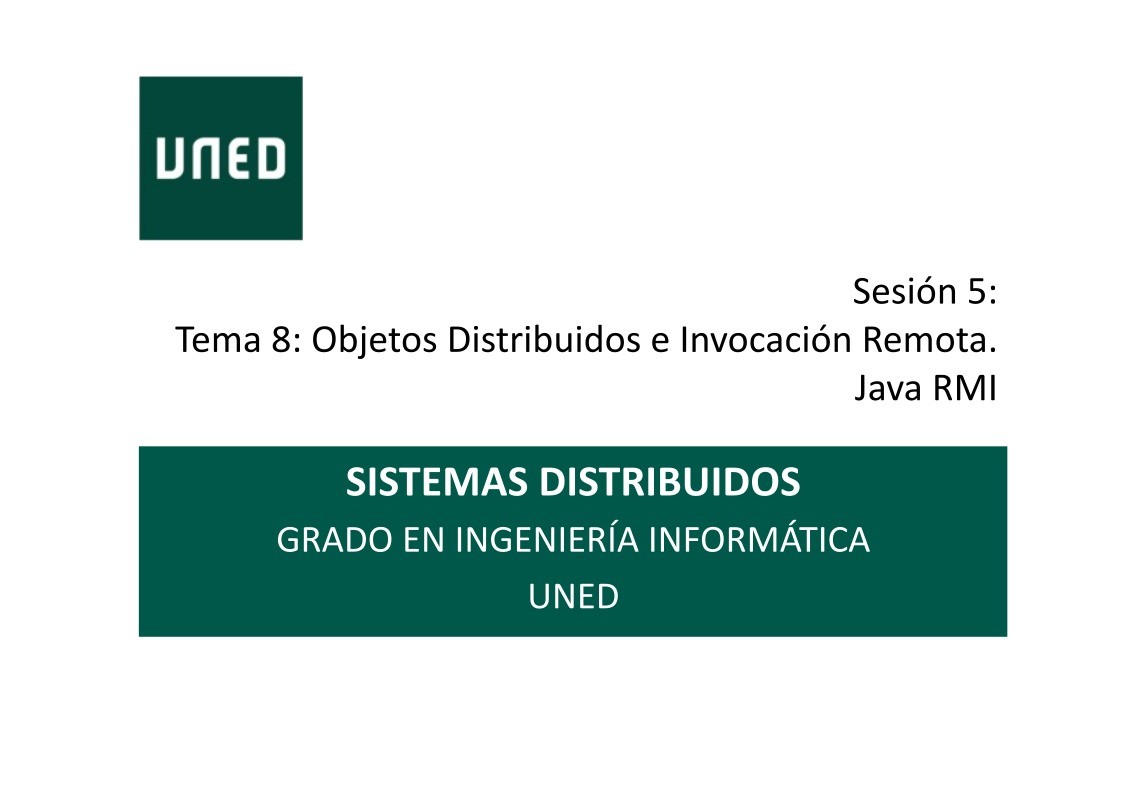 UNED

Sesión 5:
Tema 8: Objetos Distribuidos e Invocación Remota.
Java RMI

SISTEMAS DISTRIBUIDOS
GRADO EN INGENIERÍA INFORMÁTICA
UNED